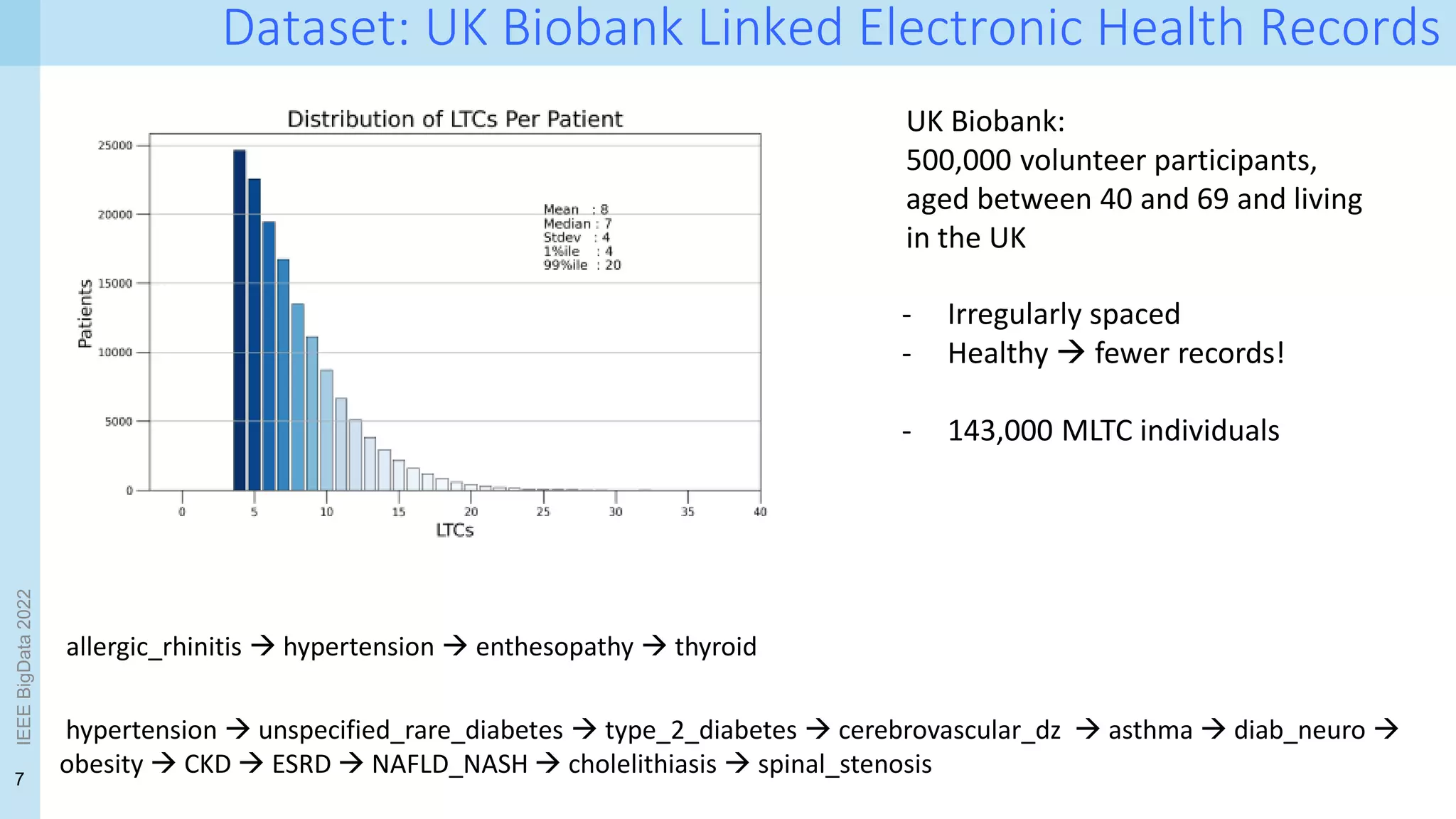 Dataset: UK Biobank Linked Electronic Health Records

Distribution of LTCs Per Patient

Patients

25000
20000
15000
10000
5000
0

Mean : 8
Median : 7
Stdev : 4
1%ile : 4
99%ile : 20

0 5 10 15 20 25 30 35 40
LTCs

UK Biobank:
500,000 volunteer participants, aged between 40 and 69 and living in the UK

- Irregularly spaced
- Healthy → fewer records!

- 143,000 MLTC individuals

allergic_rhinitis → hypertension → enthesopathy → thyroid

hypertension → unspecified_rare_diabetes → type_2_diabetes → cerebrovascular_dz → asthma → diab_neuro → obesity → CKD → ESRD → NAFLD_NASH → cholelithiasis → spinal_stenosis

IEEE BigData 2022

7